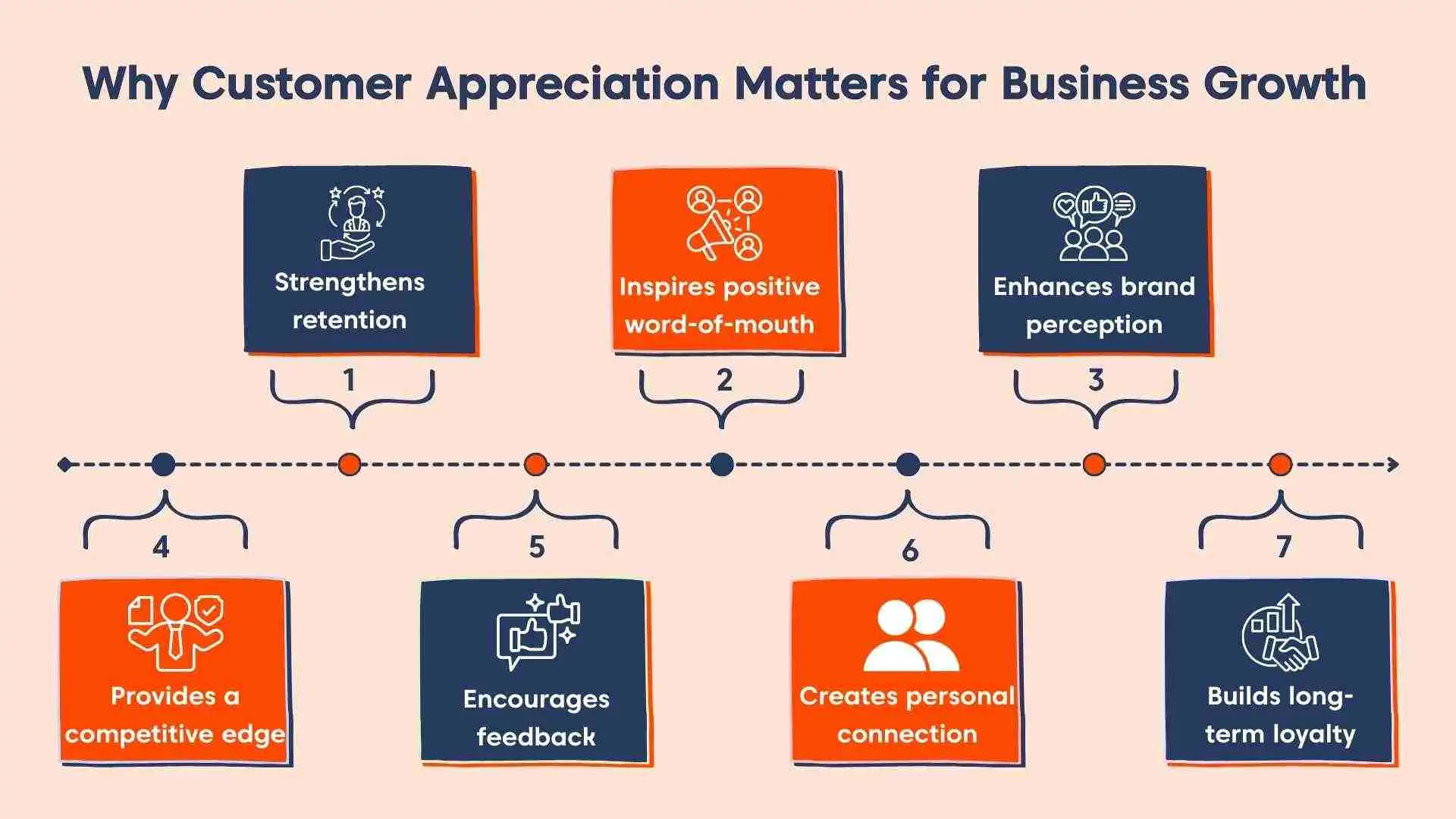 Why Customer Appreciation Matters for Business Growth

Strengthens retention

1

Inspires positive word-of-mouth

2

Enhances brand perception

3

4

Provides a competitive edge

5

Encourages feedback

6

Creates personal connection

7

Builds long-term loyalty